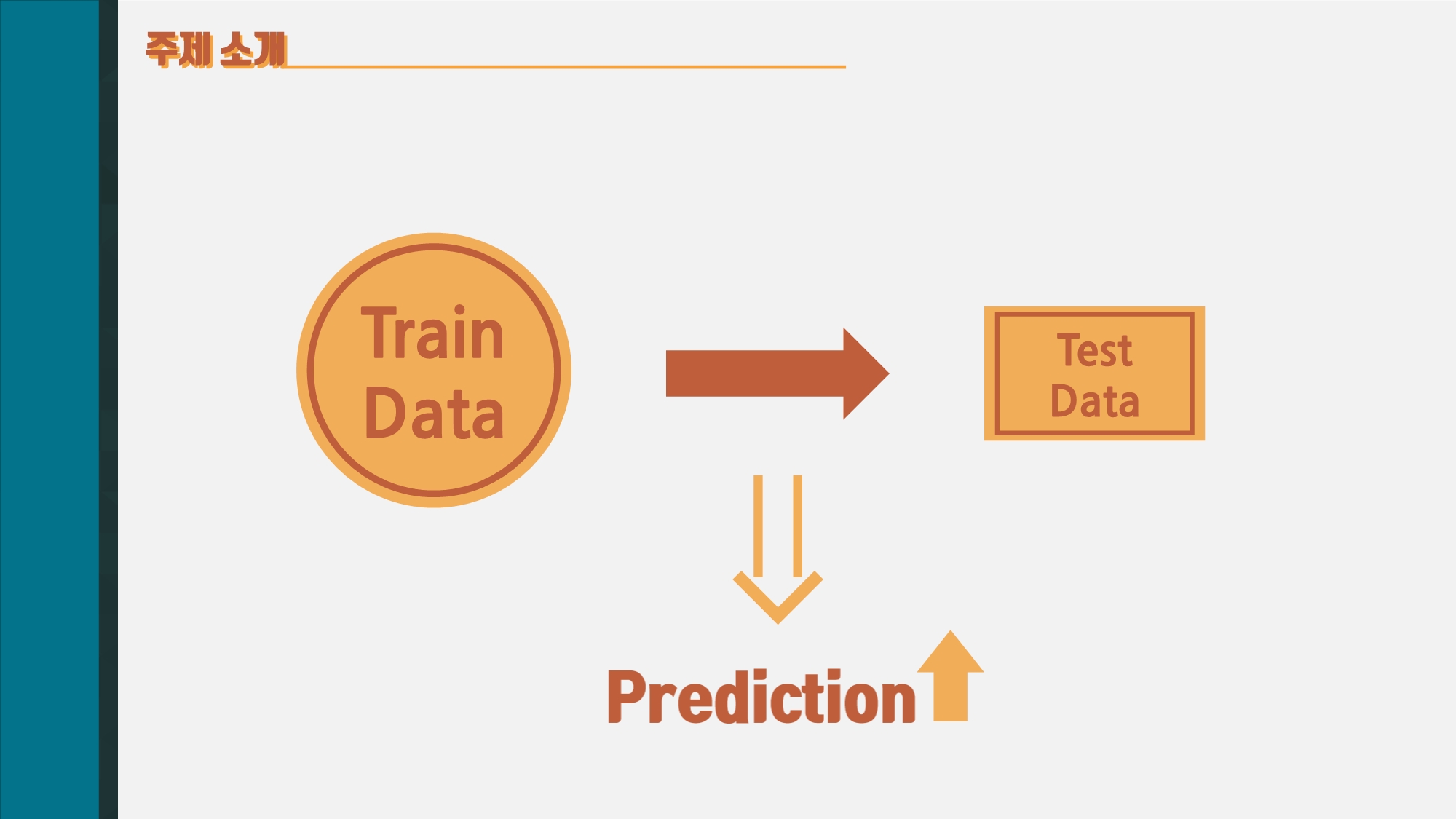 주제 소개

Train Data

Test Data

Prediction